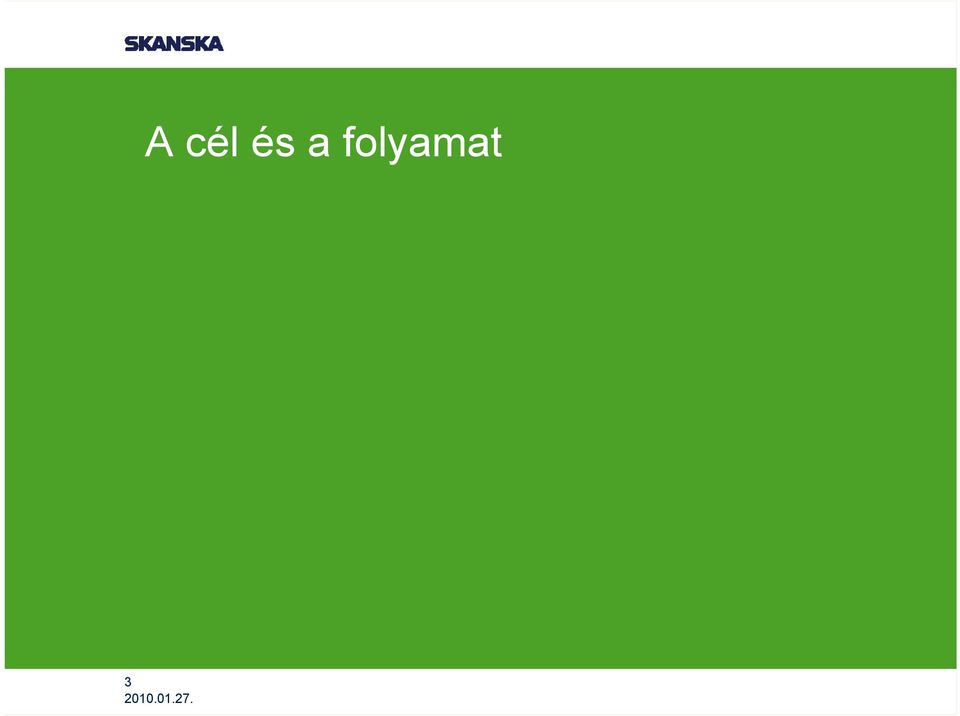 SKANSKA

A cél és a folyamat

3
2010.01.27.